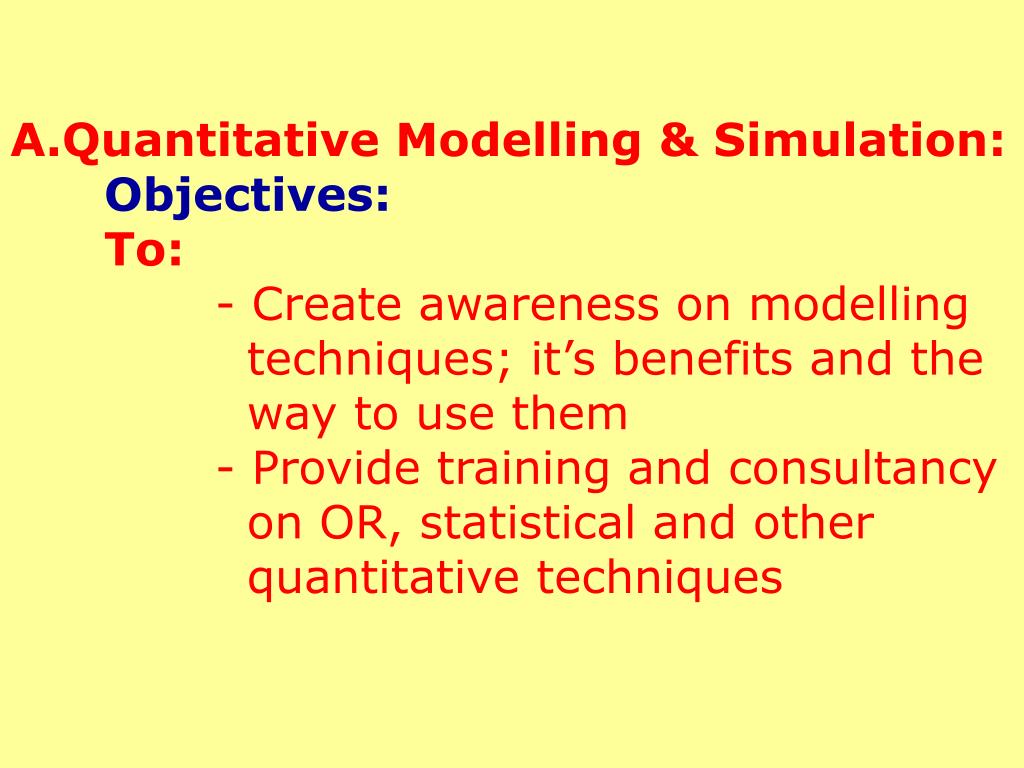 A.Quantitative Modelling & Simulation:
Objectives:
To:
- Create awareness on modelling techniques; it’s benefits and the way to use them
- Provide training and consultancy on OR, statistical and other quantitative techniques